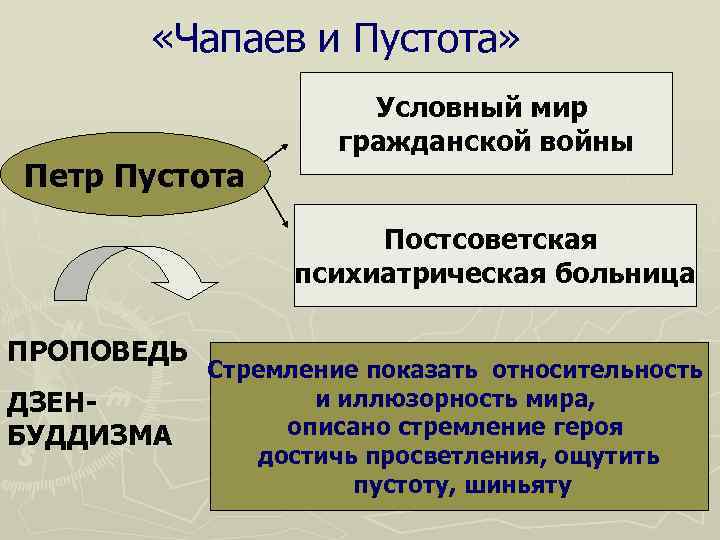 «Чапаев и Пустота»

Петр Пустота

Условный мир гражданской войны

Постсоветская психиатрическая больница

ПРОПОВЕДЬ

ДЗЕН-БУДДИЗМА

Стремление показать относительность и иллюзорность мира, описано стремление героя достичь просветления, ощутить пустоту, шиньяту